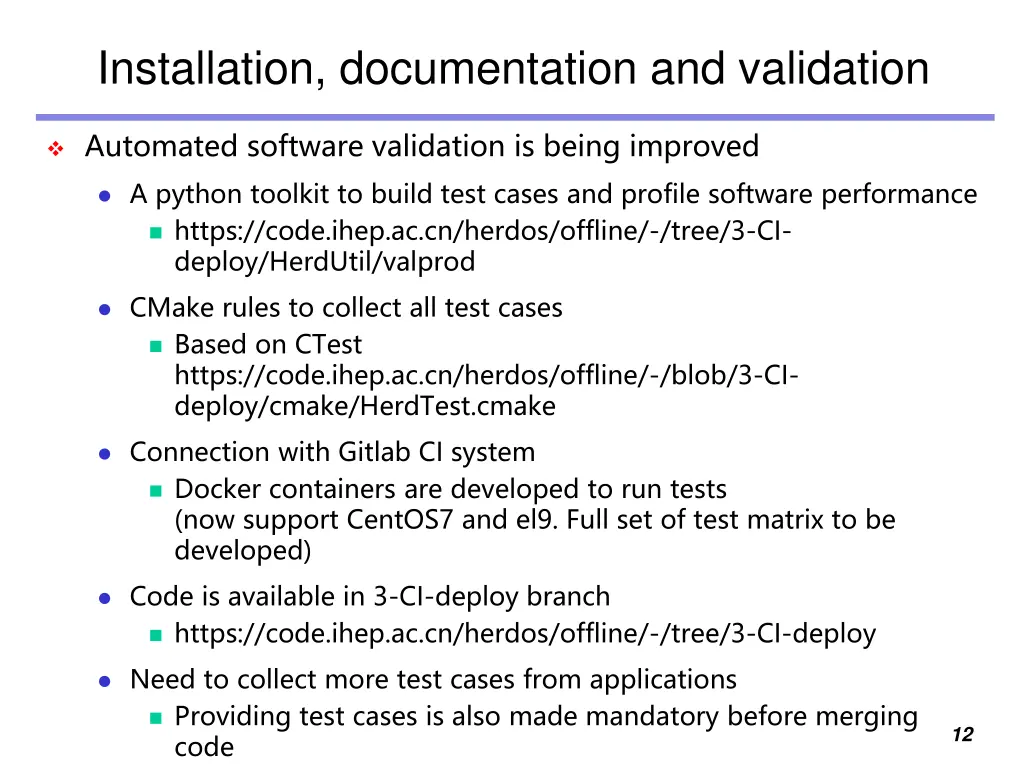 Installation, documentation and validation

Automated software validation is being improved

A python toolkit to build test cases and profile software performance

https://code.ihep.ac.cn/herdos/offline/-/tree/3-CI-deploy/HerdUtil/valprod

CMake rules to collect all test cases

Based on CTest
https://code.ihep.ac.cn/herdos/offline/-/blob/3-CI-deploy/cmake/HerdTest.cmake

Connection with Gitlab CI system

Docker containers are developed to run tests
(now support CentOS7 and el9. Full set of test matrix to be developed)

Code is available in 3-CI-deploy branch

https://code.ihep.ac.cn/herdos/offline/-/tree/3-CI-deploy

Need to collect more test cases from applications

Providing test cases is also made mandatory before merging code

12